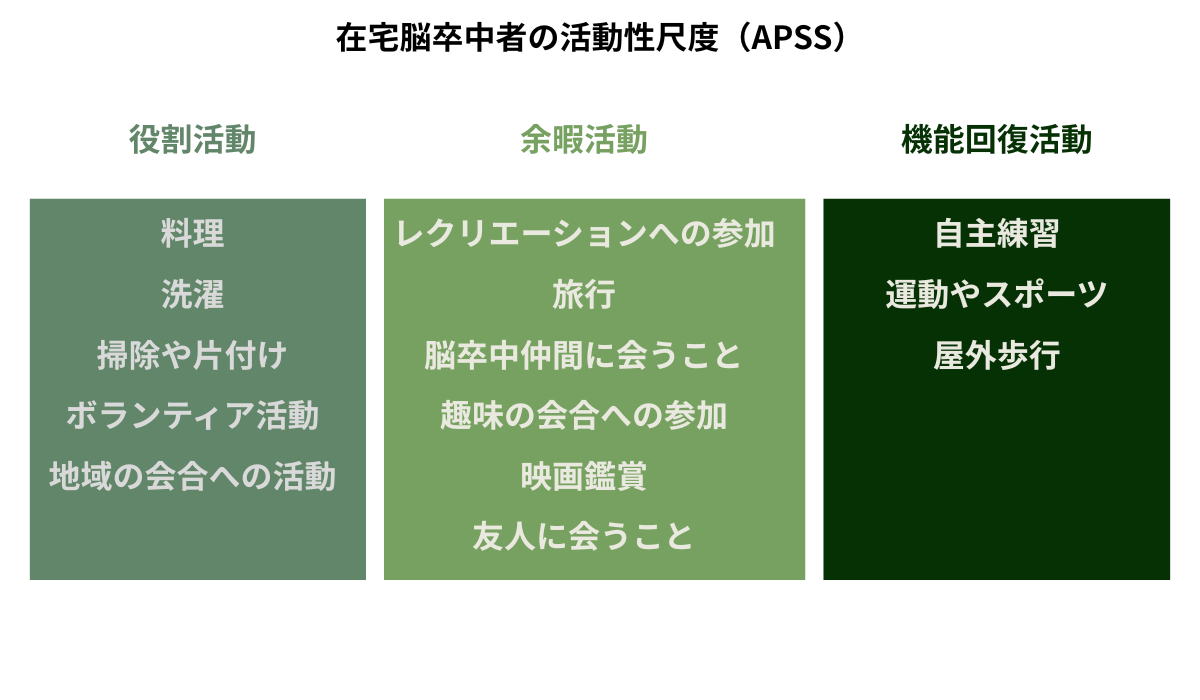 在宅脳卒中者の活動性尺度（APSS）

役割活動

料理
洗濯
掃除や片付け
ボランティア活動
地域の会合への活動

余暇活動

レクリエーションへの参加
旅行
脳卒中仲間に会うこと
趣味の会合への参加
映画鑑賞
友人に会うこと

機能回復活動

自主練習
運動やスポーツ
屋外歩行